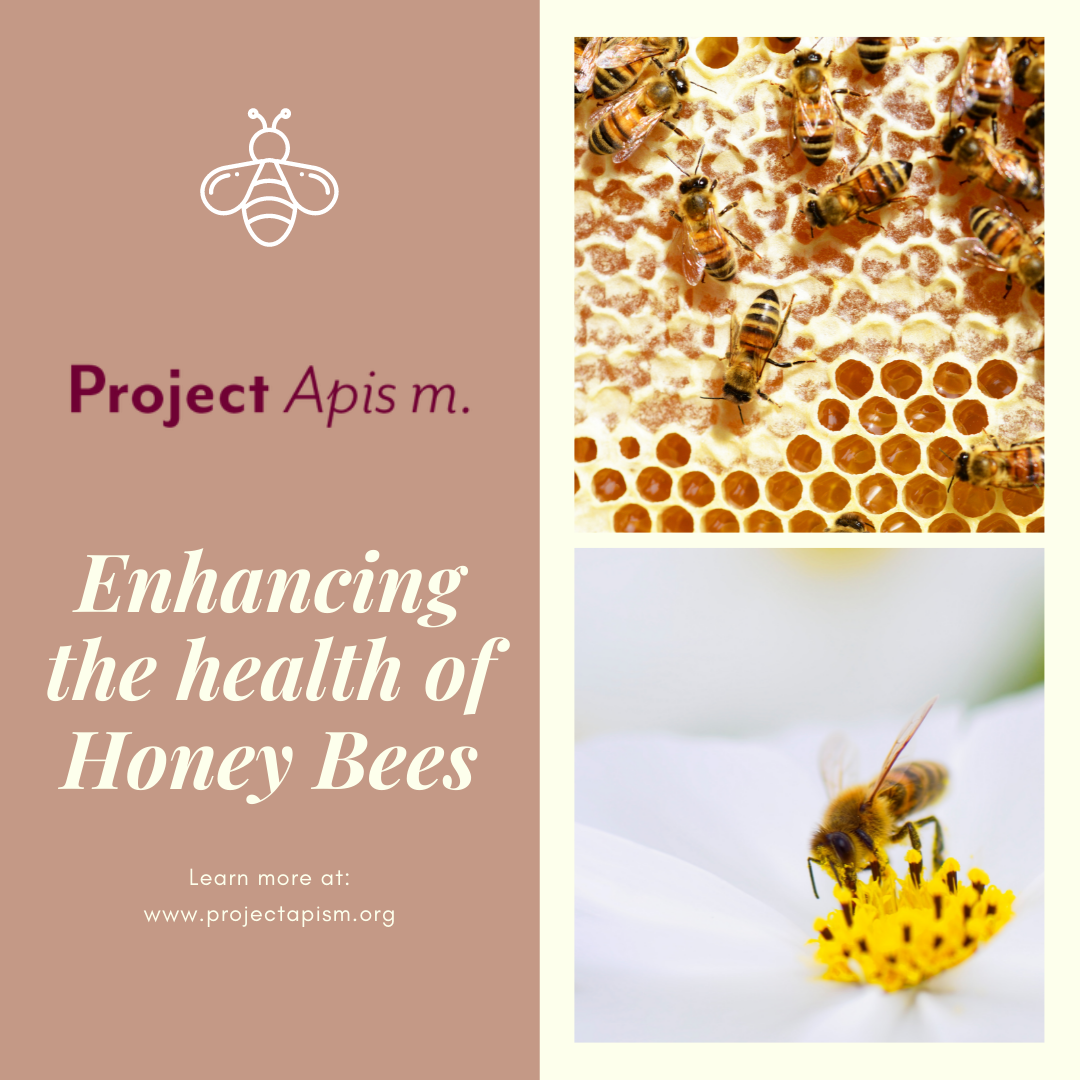 Project Apis m.

Enhancing the health of Honey Bees

Learn more at:
www.projectapism.org